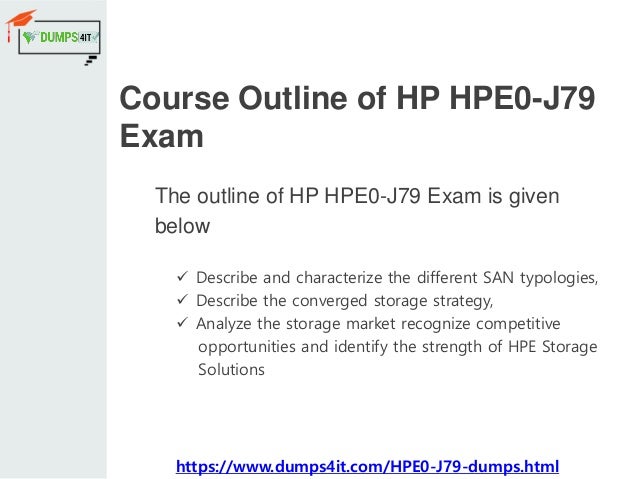 DUMPS4IT

Course Outline of HP HPE0-J79 Exam

The outline of HP HPE0-J79 Exam is given below

✓ Describe and characterize the different SAN typologies,
✓ Describe the converged storage strategy,
✓ Analyze the storage market recognize competitive opportunities and identify the strength of HPE Storage Solutions

https://www.dumps4it.com/HPE0-J79-dumps.html